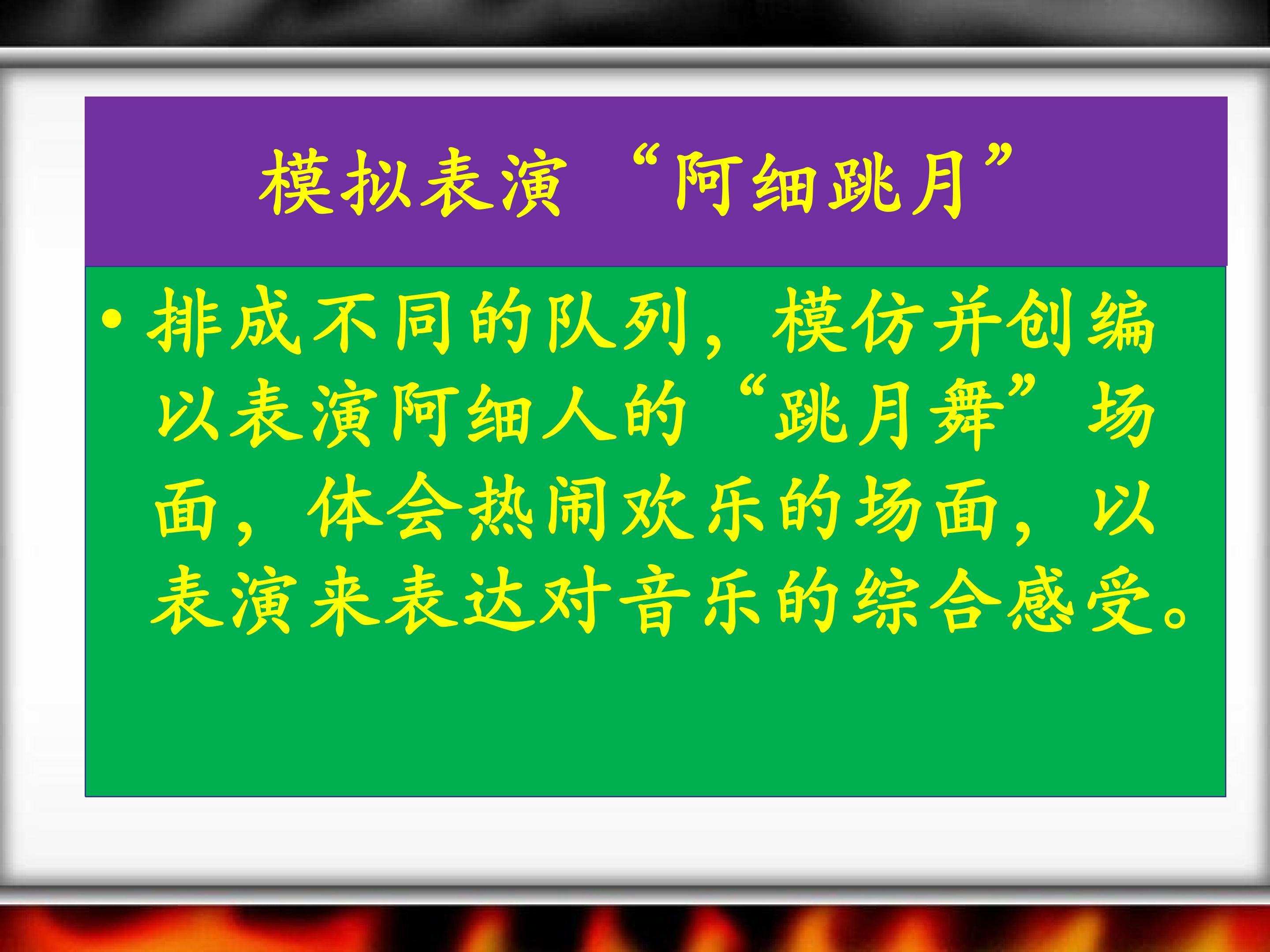 模拟表演 “阿细跳月”

• 排成不同的队列，模仿并创编以表演阿细人的“跳月舞”场面，体会热闹欢乐的场面，以表演来表达对音乐的综合感受。